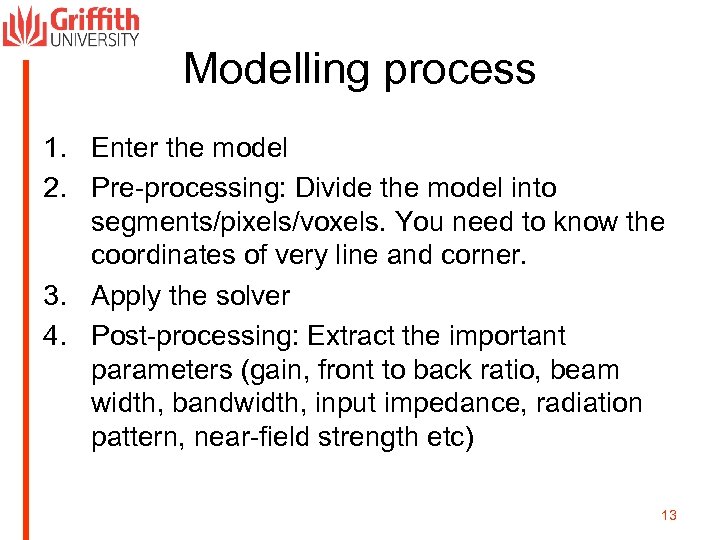 Griffith
UNIVERSITY

Modelling process

1. Enter the model
2. Pre-processing: Divide the model into segments/pixels/voxels. You need to know the coordinates of very line and corner.
3. Apply the solver
4. Post-processing: Extract the important parameters (gain, front to back ratio, beam width, bandwidth, input impedance, radiation pattern, near-field strength etc)

13